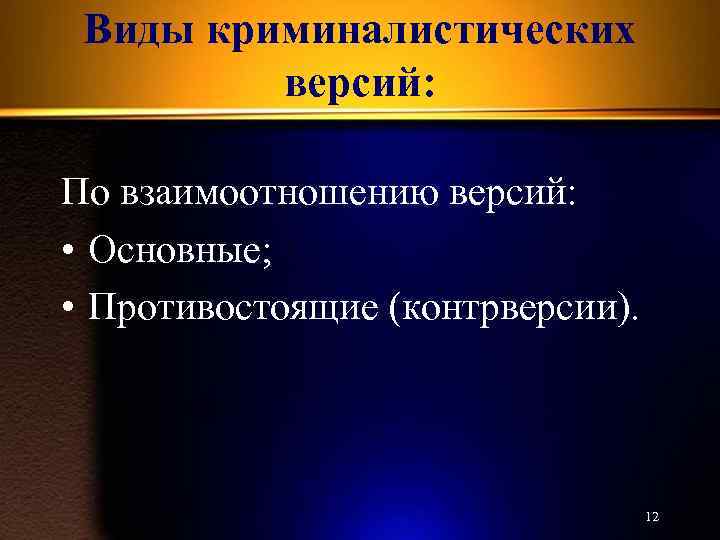 Виды криминалистических версий:

По взаимоотношению версий:

• Основные;

• Противостоящие (контрверсии).

12